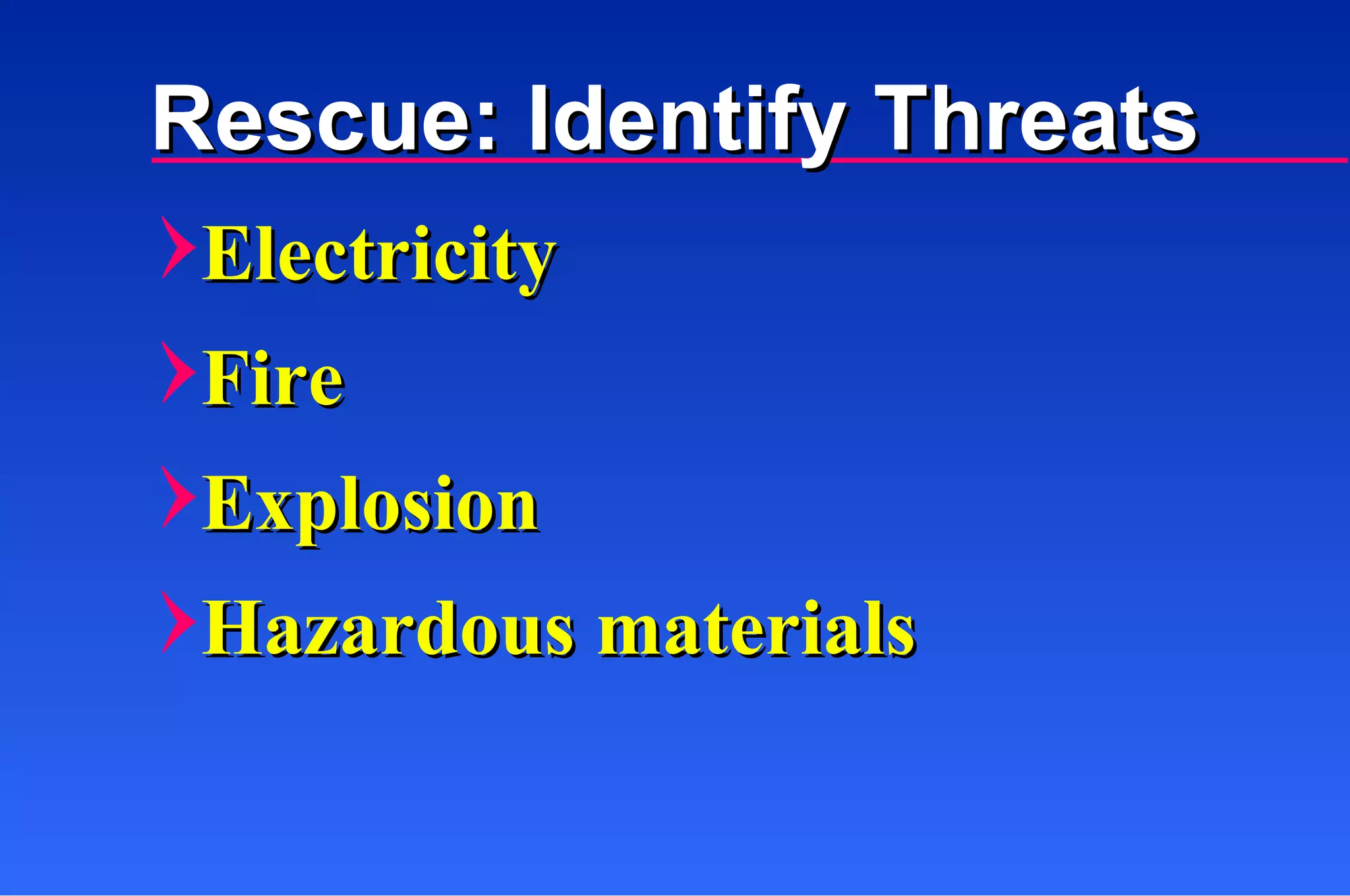 Rescue: Identify Threats

Electricity

Fire

Explosion

Hazardous materials